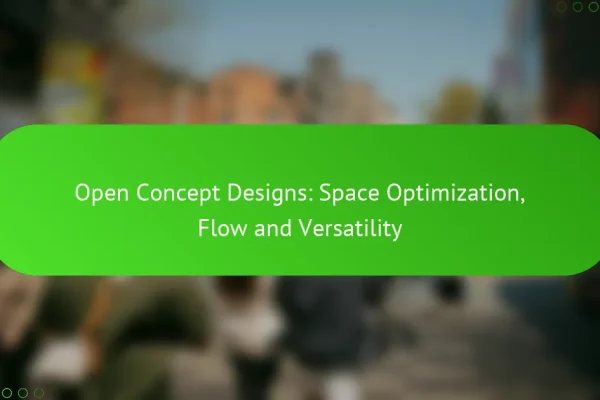 Open Concept Designs: Space Optimization, Flow and Versatility